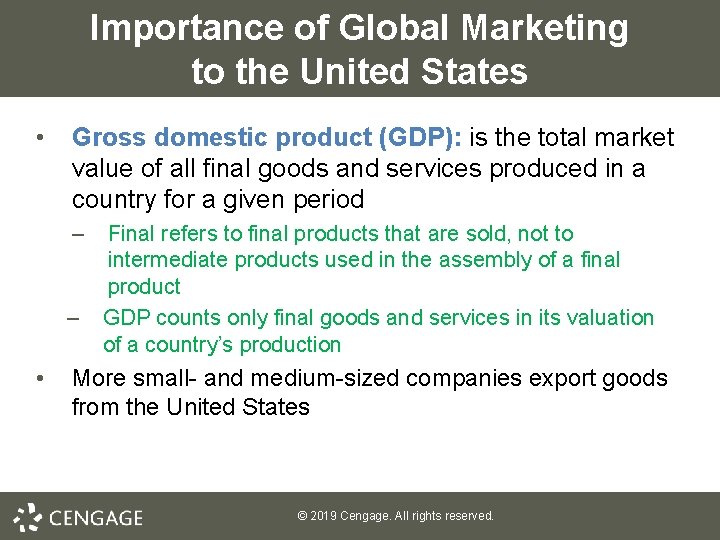 Importance of Global Marketing to the United States

• Gross domestic product (GDP): is the total market value of all final goods and services produced in a country for a given period

– Final refers to final products that are sold, not to intermediate products used in the assembly of a final product

– GDP counts only final goods and services in its valuation of a country's production

• More small- and medium-sized companies export goods from the United States

CENGAGE

© 2019 Cengage. All rights reserved.